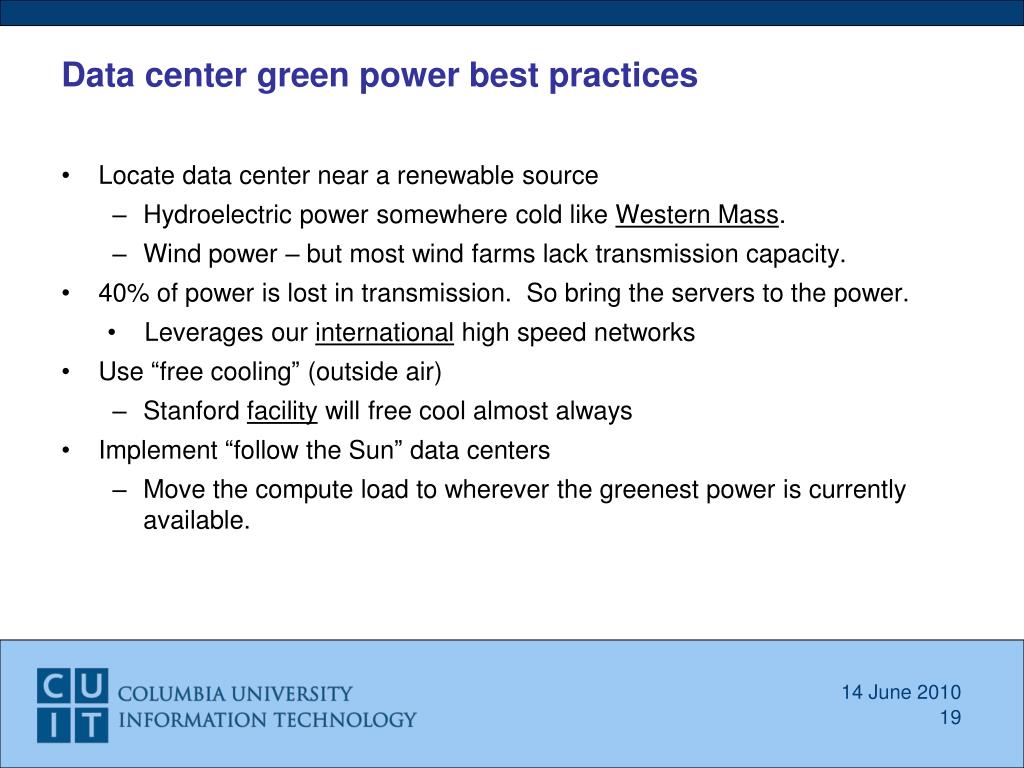 Data center green power best practices

• Locate data center near a renewable source
– Hydroelectric power somewhere cold like Western Mass.
– Wind power – but most wind farms lack transmission capacity.
• 40% of power is lost in transmission. So bring the servers to the power.
• Leverages our international high speed networks
• Use “free cooling” (outside air)
– Stanford facility will free cool almost always
• Implement “follow the Sun” data centers
– Move the compute load to wherever the greenest power is currently available.

CU
IT
COLUMBIA UNIVERSITY
INFORMATION TECHNOLOGY

14 June 2010
19